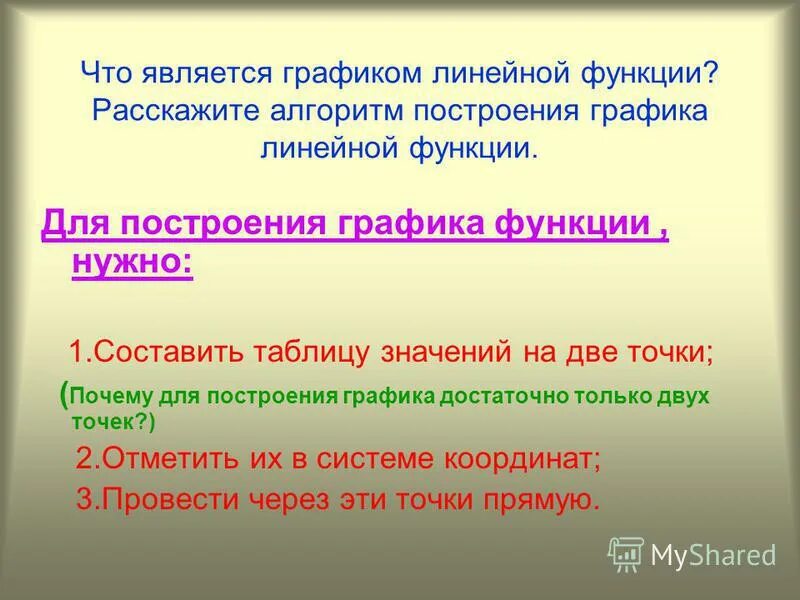 Что является графиком линейной функции? Расскажите алгоритм построения графика линейной функции.

Для построения графика функции , нужно:

1.Составить таблицу значений на две точки;

(Почему для построения графика достаточно только двух точек?)

2.Отметить их в системе координат;

3.Провести через эти точки прямую.

MyShared